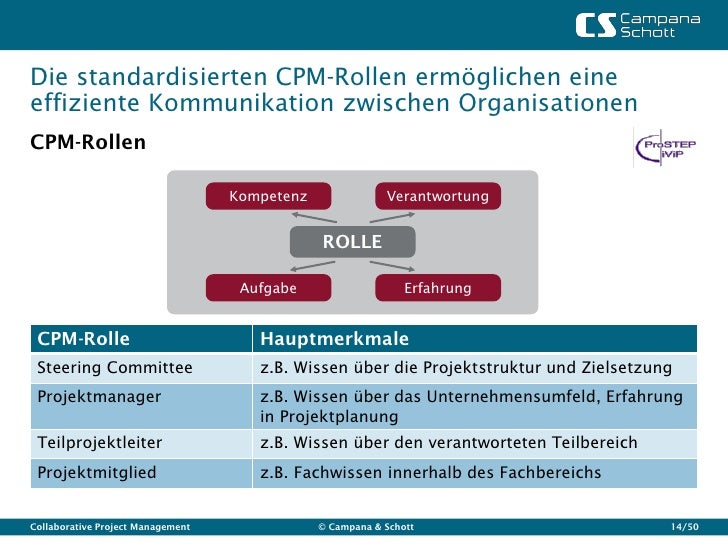 CS Campana Schott

Die standardisierten CPM-Rollen ermöglichen eine effiziente Kommunikation zwischen Organisationen

CPM-Rollen

ProSTEP iViP

Kompetenz

Verantwortung

ROLLE

Aufgabe

Erfahrung

| CPM-Rolle | Hauptmerkmale |
|---|---|
| Steering Committee | z.B. Wissen über die Projektstruktur und Zielsetzung |
| Projektmanager | z.B. Wissen über das Unternehmensumfeld, Erfahrung in Projektplanung |
| Teilprojektleiter | z.B. Wissen über den verantworteten Teilbereich |
| Projektmitglied | z.B. Fachwissen innerhalb des Fachbereichs |

Collaborative Project Management

© Campana & Schott

14/50